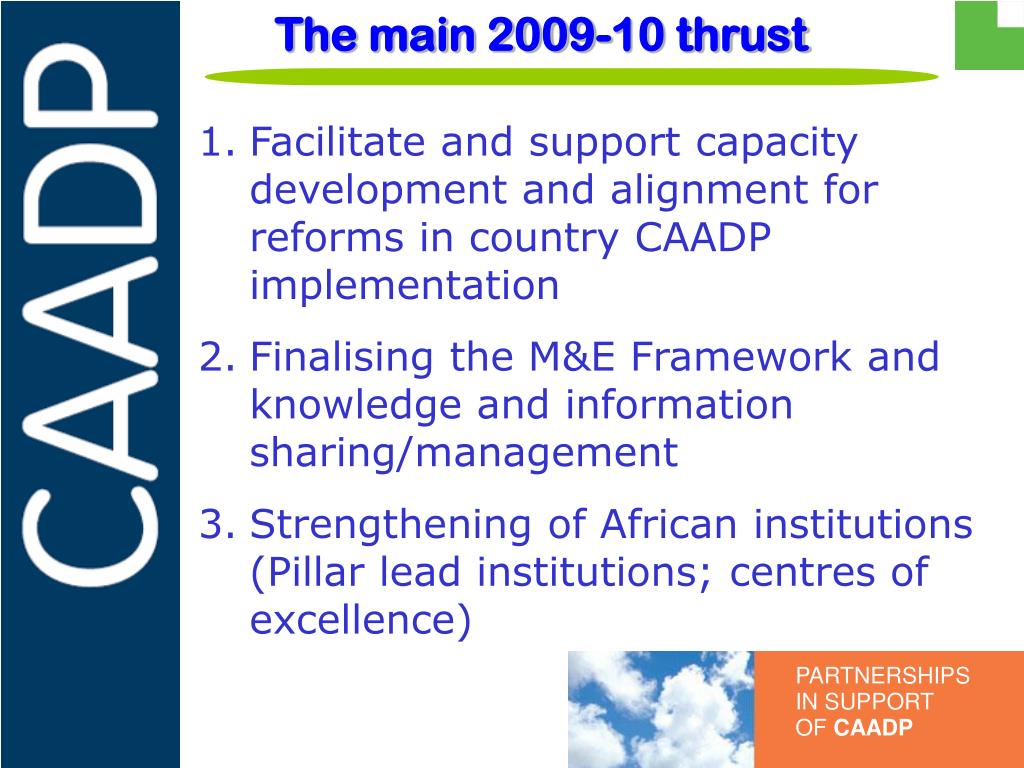 CAADP

The main 2009-10 thrust

1. Facilitate and support capacity development and alignment for reforms in country CAADP implementation
2. Finalising the M&E Framework and knowledge and information sharing/management
3. Strengthening of African institutions (Pillar lead institutions; centres of excellence)

PARTNERSHIPS IN SUPPORT OF CAADP